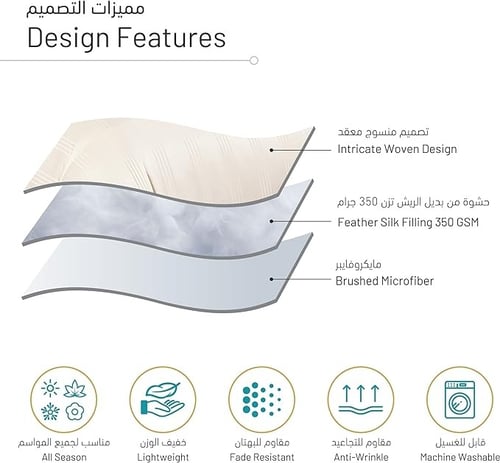 مميزات التصميم
Design Features

تصميم منسوج معقد
Intricate Woven Design

حشوة من بديل الريش تزن 350 جرام
Feather Silk Filling 350 GSM

مايكروفايبر
Brushed Microfiber

مناسب لجميع المواسم
All Season

خفيف الوزن
Lightweight

مقاوم للبهتان
Fade Resistant

مقاوم للتجاعيد
Anti-Wrinkle

قابل للغسيل
Machine Washable